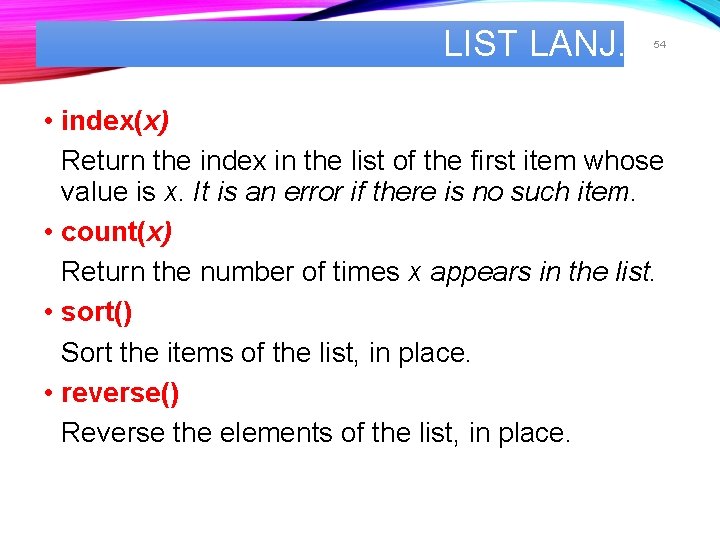 LIST LANJ.

54

• index(x)

Return the index in the list of the first item whose value is x. It is an error if there is no such item.

• count(x)

Return the number of times x appears in the list.

• sort()

Sort the items of the list, in place.

• reverse()

Reverse the elements of the list, in place.